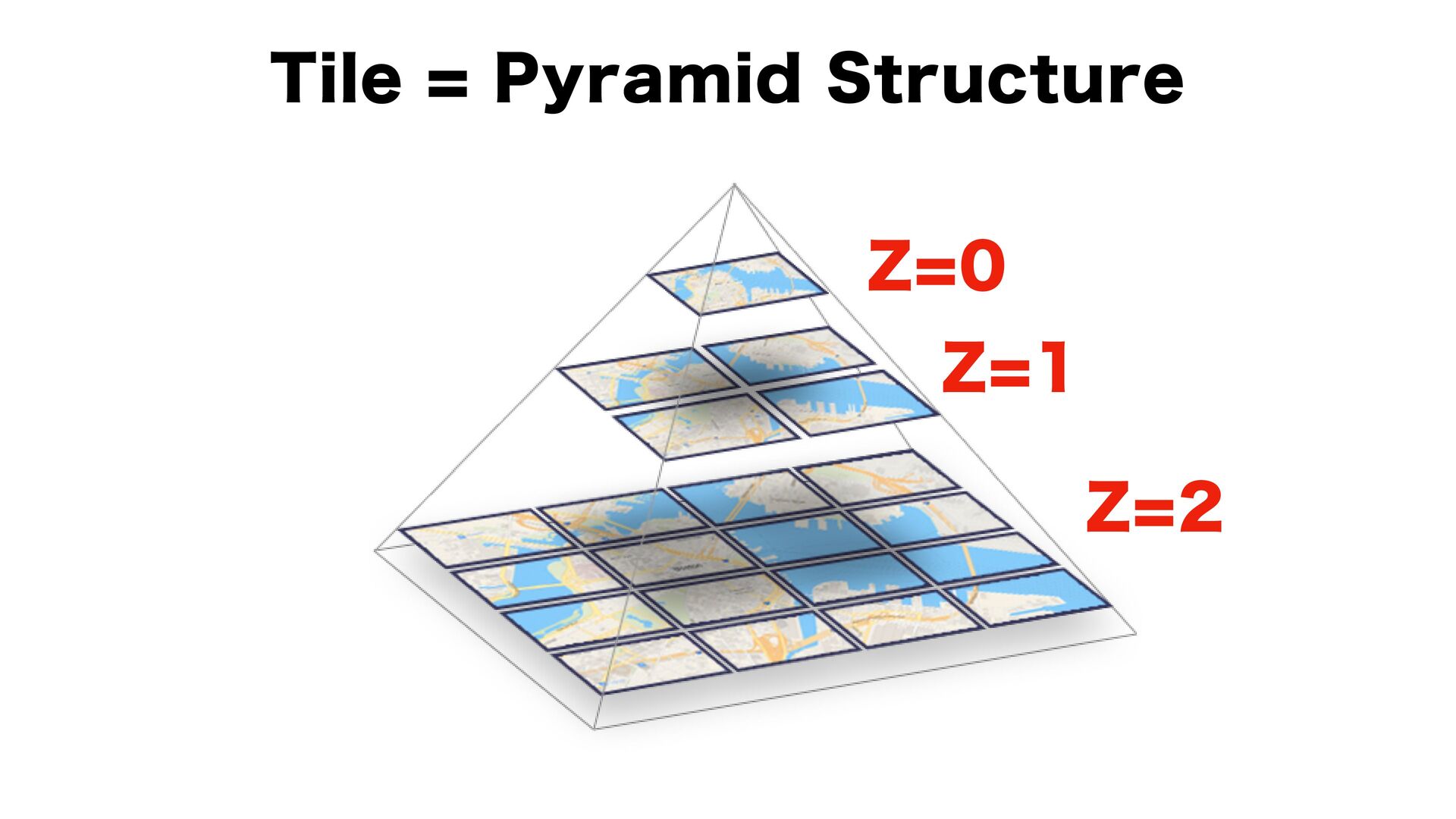 Tile = Pyramid Structure

Z=0

Z=1

Z=2